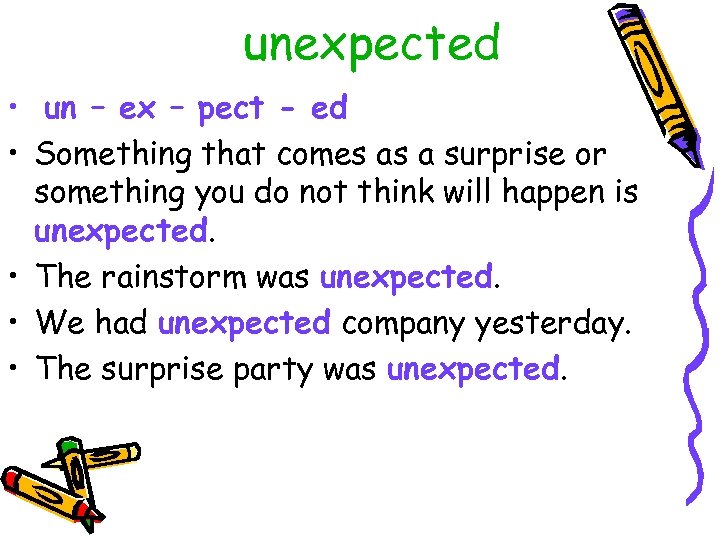 unexpected

• un – ex – pect - ed
• Something that comes as a surprise or something you do not think will happen is unexpected.
• The rainstorm was unexpected.
• We had unexpected company yesterday.
• The surprise party was unexpected.